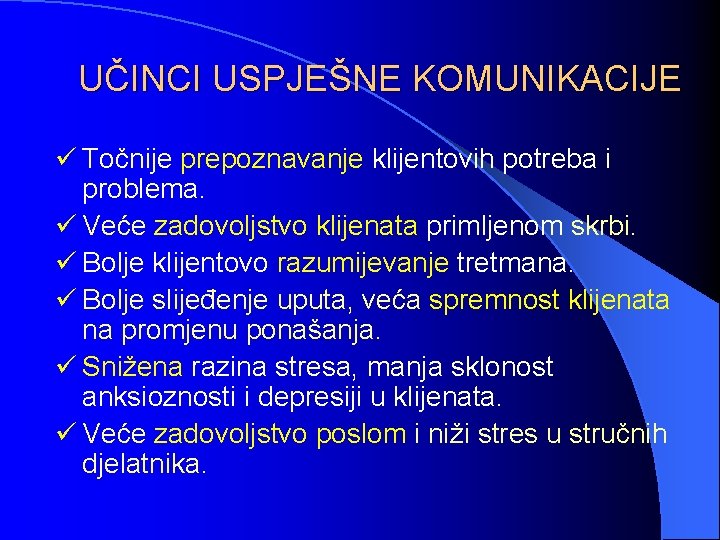 UČINCI USPJEŠNE KOMUNIKACIJE

✓ Točnije prepoznavanje klijentovih potreba i problema.
✓ Veće zadovoljstvo klijenata primljenom skrbi.
✓ Bolje klijentovo razumijevanje tretmana.
✓ Bolje slijeđenje uputa, veća spremnost klijenata na promjenu ponašanja.
✓ Snižena razina stresa, manja sklonost anksioznosti i depresiji u klijenata.
✓ Veće zadovoljstvo poslom i niži stres u stručnih djelatnika.